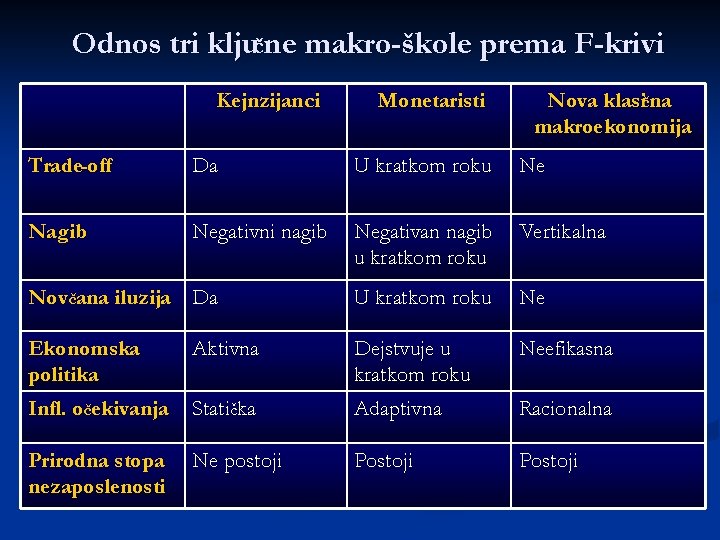 Odnos tri ključne makro-škole prema F-krivi

| | Kejnzijanci | Monetaristi | Nova klasična makroekonomija |
|---|---|---|---|
| Trade-off | Da | U kratkom roku | Ne |
| Nagib | Negativni nagib | Negativan nagib u kratkom roku | Vertikalna |
| Novčana iluzija | Da | U kratkom roku | Ne |
| Ekonomska politika | Aktivna | Dejstvuje u kratkom roku | Neefikasna |
| Infl. očekivanja | Statička | Adaptivna | Racionalna |
| Prirodna stopa nezaposlenosti | Ne postoji | Postoji | Postoji |